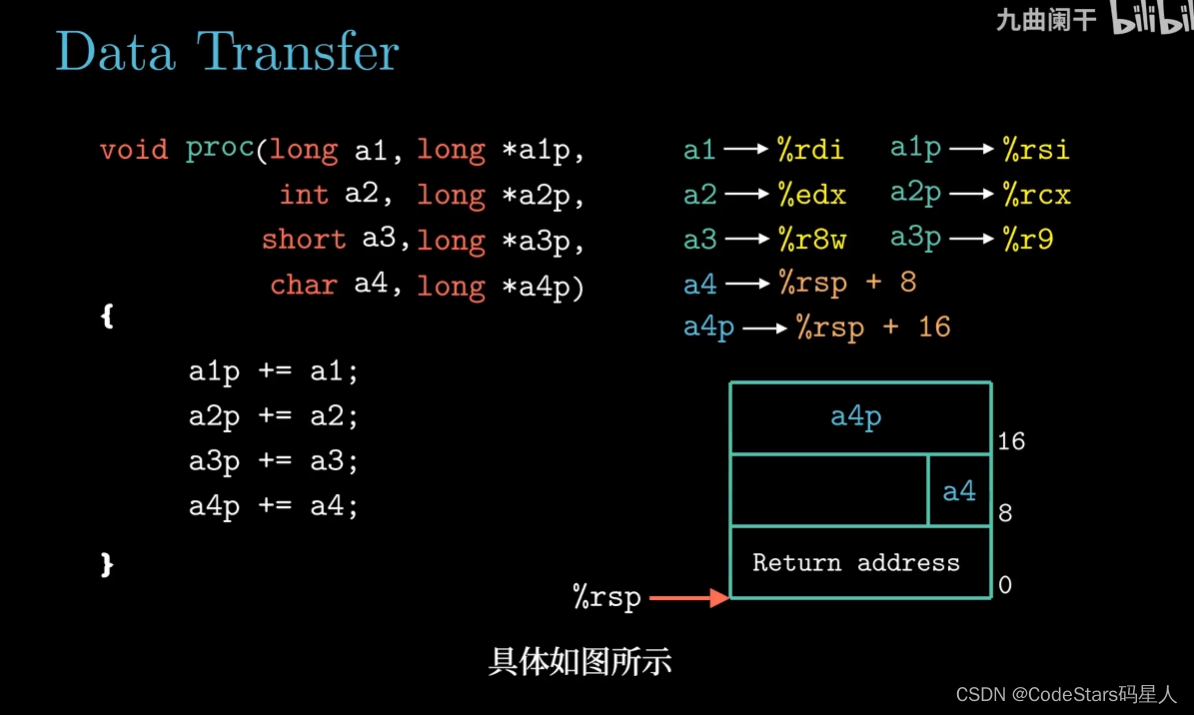 九曲阑干 bilibili

Data Transfer

void proc(long a1, long *a1p,
          int a2, long *a2p,
          short a3, long *a3p,
          char a4, long *a4p)
{
    a1p += a1;
    a2p += a2;
    a3p += a3;
    a4p += a4;
}

a1 → %rdi    a1p → %rsi
a2 → %edx    a2p → %rcx
a3 → %r8w    a3p → %r9
a4 → %rsp + 8
a4p → %rsp + 16

a4p
16
a4
8
Return address
0
%rsp

具体如图所示

CSDN @CodeStars码星人